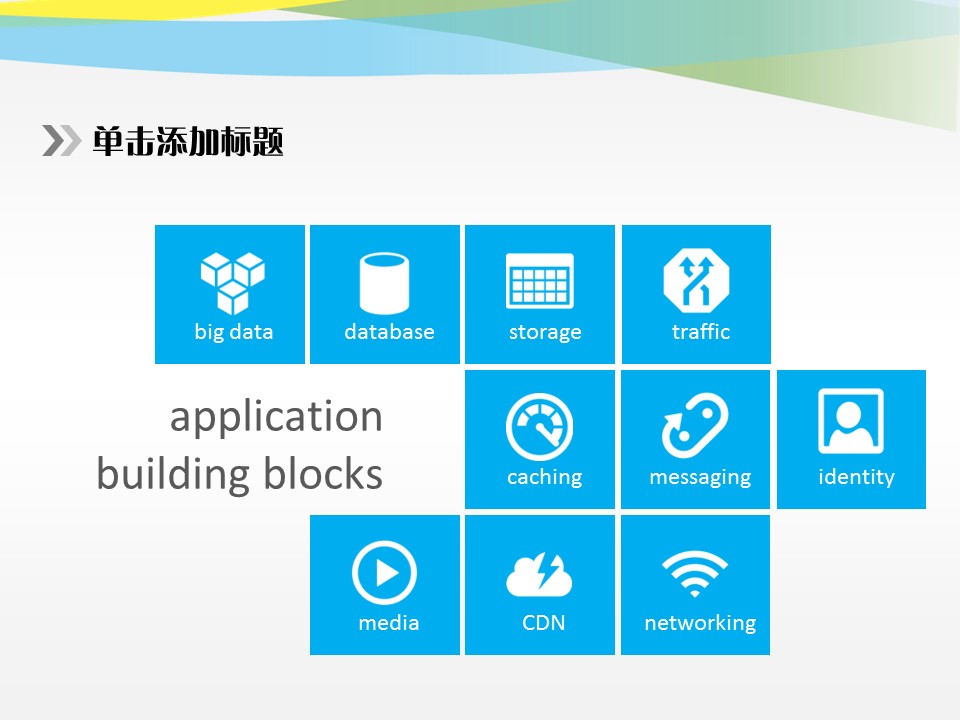 单击添加标题

big data
database
storage
traffic

application building blocks

caching
messaging
identity

media
CDN
networking